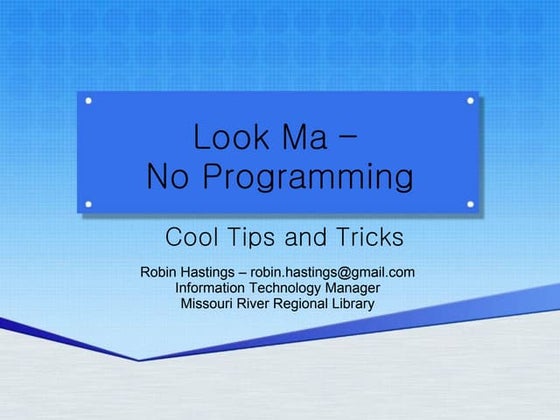 Look Ma –
No Programming

Cool Tips and Tricks

Robin Hastings – robin.hastings@gmail.com
Information Technology Manager
Missouri River Regional Library